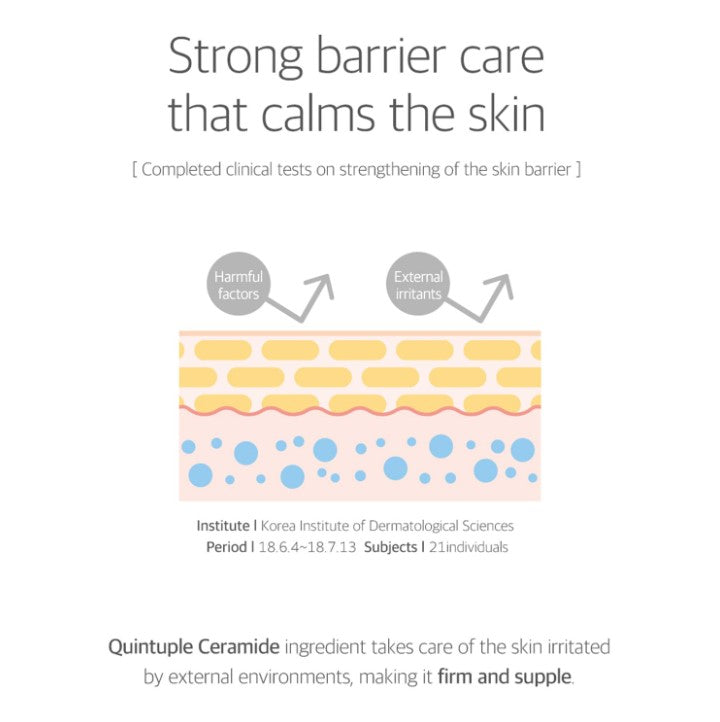 Strong barrier care that calms the skin

[ Completed clinical tests on strengthening of the skin barrier ]

Harmful factors

External irritants

Institute l Korea Institute of Dermatological Sciences
Period l 18.6.4~18.7.13 Subjects l 21individuals

Quintuple Ceramide ingredient takes care of the skin irritated by external environments, making it firm and supple.